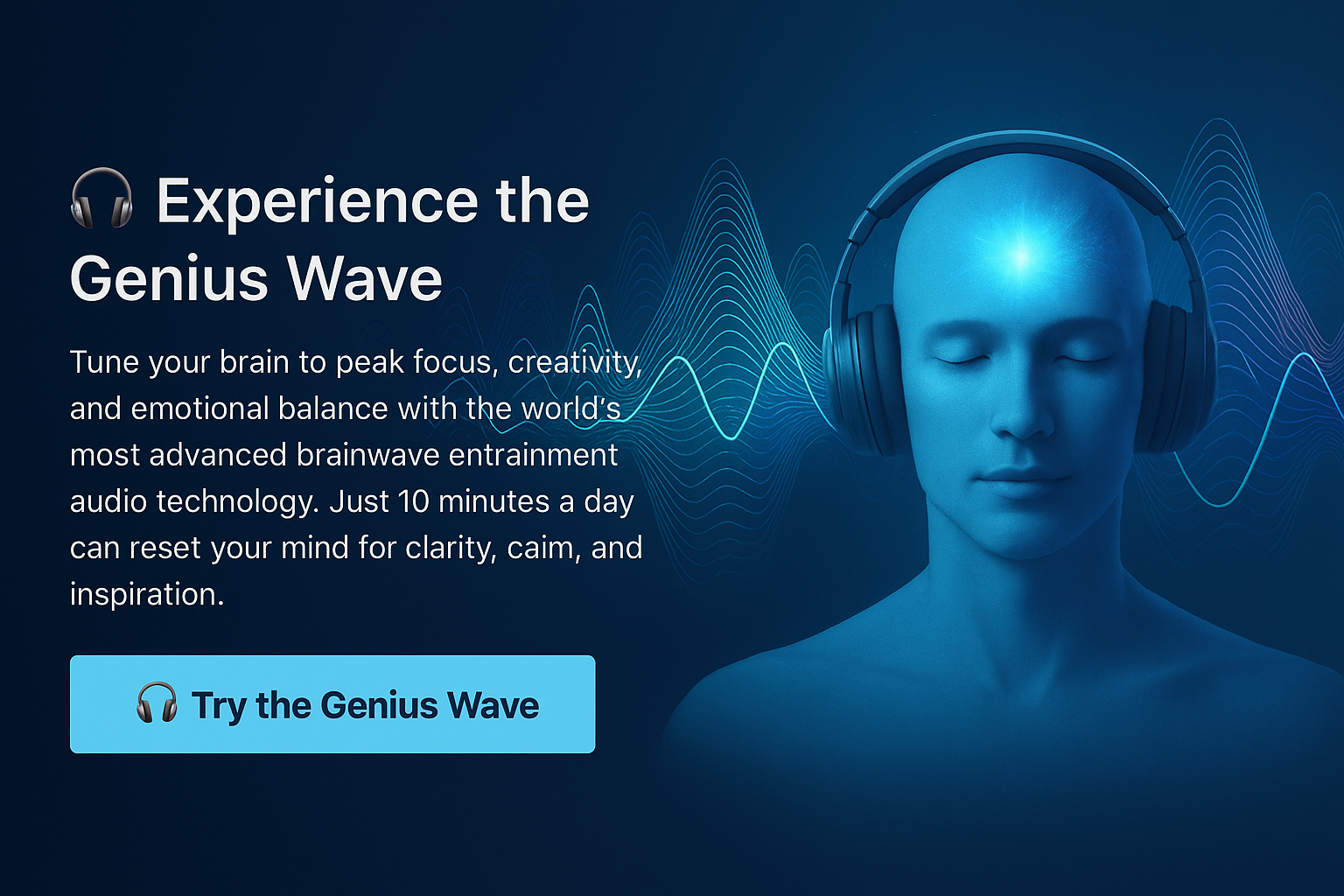 🎧 Experience the Genius Wave

Tune your brain to peak focus, creativity, and emotional balance with the world's most advanced brainwave entrainment audio technology. Just 10 minutes a day can reset your mind for clarity, caim, and inspiration.

🎧 Try the Genius Wave